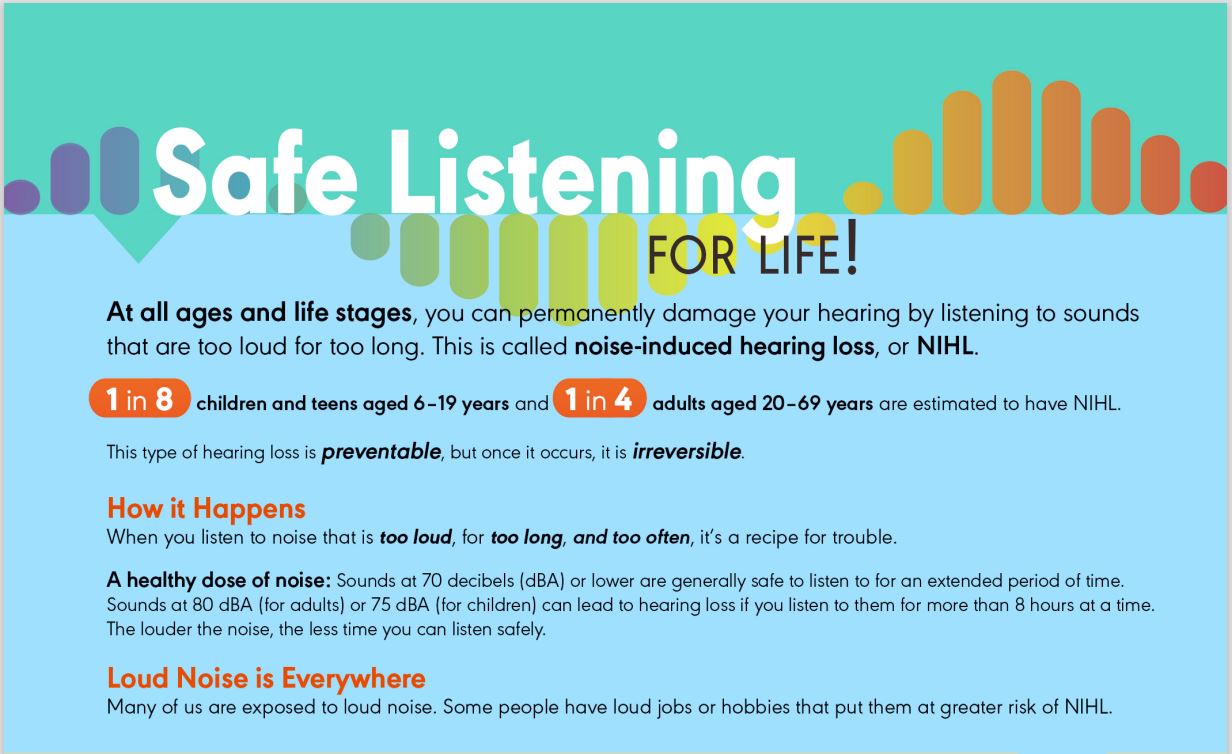 Safe Listening

FOR LIFE!

At all ages and life stages, you can permanently damage your hearing by listening to sounds that are too loud for too long. This is called noise-induced hearing loss, or NIHL.

1 in 8 children and teens aged 6–19 years and 1 in 4 adults aged 20–69 years are estimated to have NIHL.

This type of hearing loss is preventable, but once it occurs, it is irreversible.

How it Happens

When you listen to noise that is too loud, for too long, and too often, it's a recipe for trouble.

A healthy dose of noise: Sounds at 70 decibels (dBA) or lower are generally safe to listen to for an extended period of time. Sounds at 80 dBA (for adults) or 75 dBA (for children) can lead to hearing loss if you listen to them for more than 8 hours at a time. The louder the noise, the less time you can listen safely.

Loud Noise is Everywhere

Many of us are exposed to loud noise. Some people have loud jobs or hobbies that put them at greater risk of NIHL.